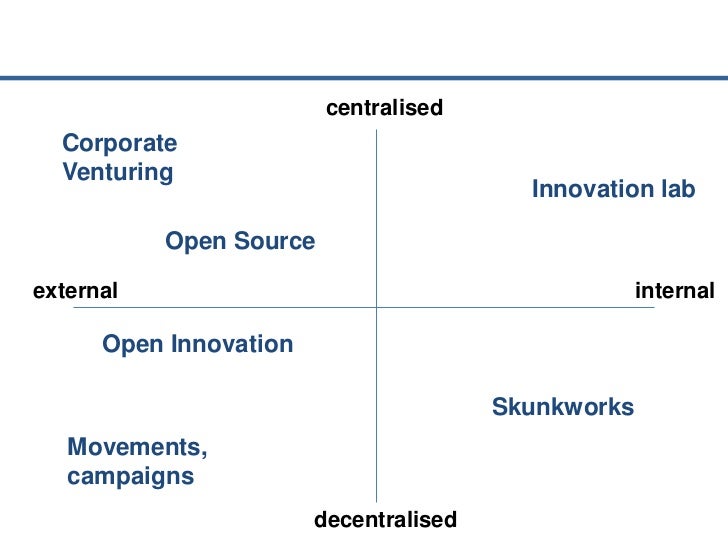 centralised

Corporate Venturing

Innovation lab

Open Source

external

internal

Open Innovation

Skunkworks

Movements, campaigns

decentralised